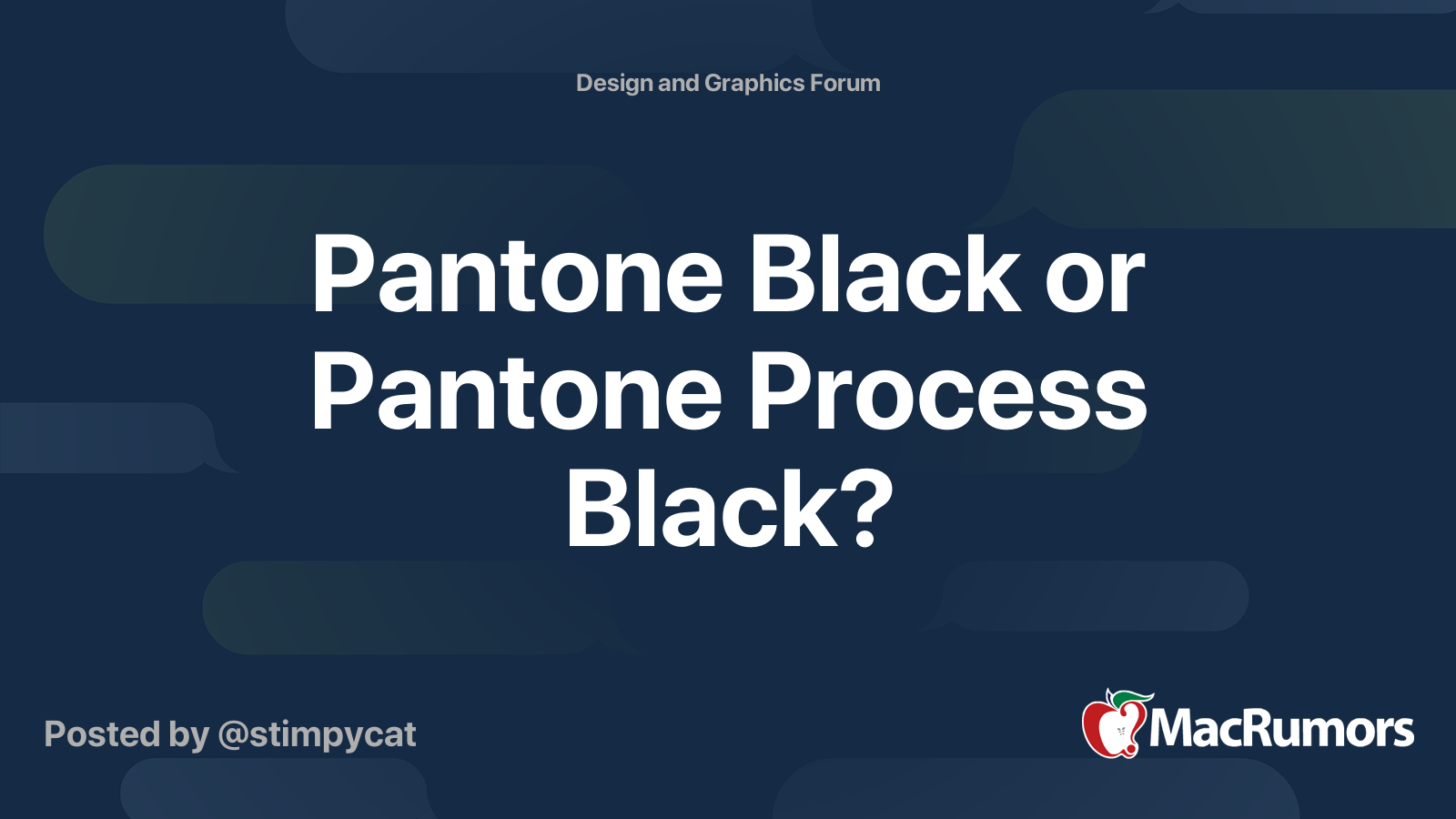 Design and Graphics Forum

Pantone Black or Pantone Process Black?

Posted by @stimpycat

MacRumors